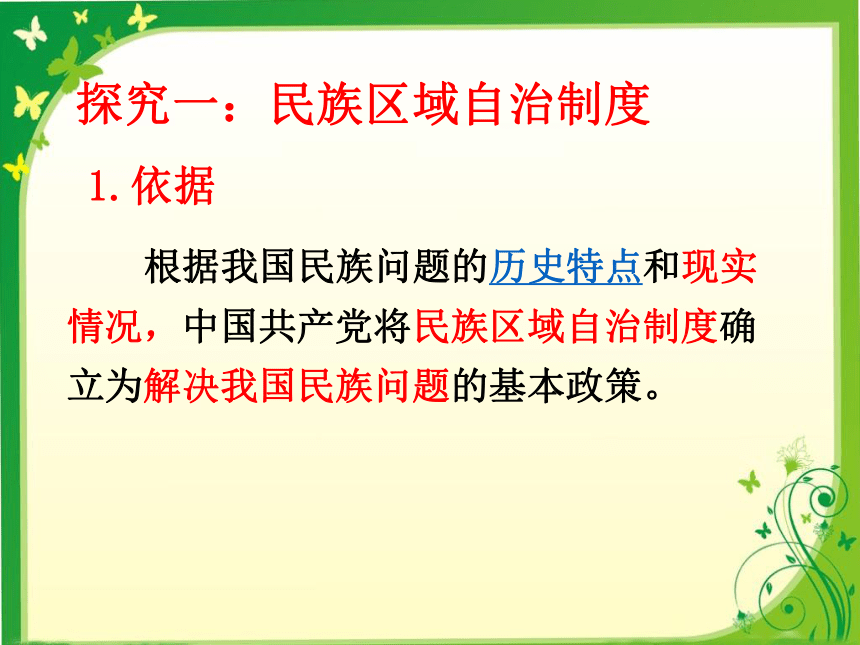 探究一：民族区域自治制度

1. 依据

根据我国民族问题的历史特点和现实情况，中国共产党将民族区域自治制度确立为解决我国民族问题的基本政策。